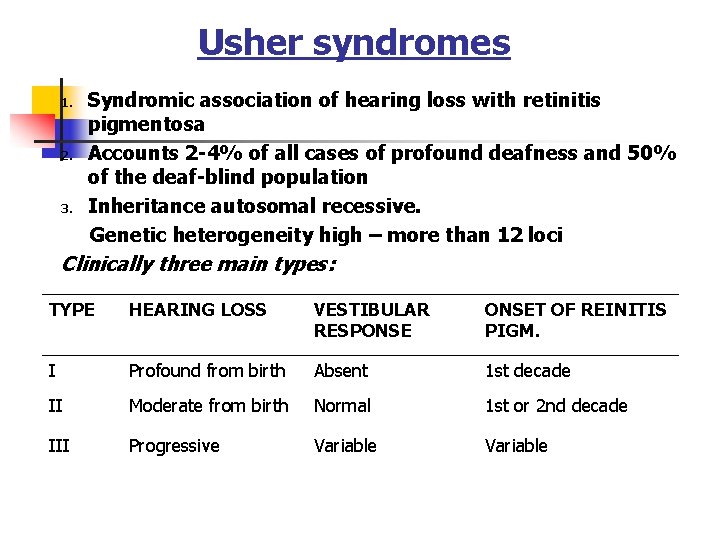 Usher syndromes

1. Syndromic association of hearing loss with retinitis pigmentosa
2. Accounts 2-4% of all cases of profound deafness and 50% of the deaf-blind population
3. Inheritance autosomal recessive.
Genetic heterogeneity high – more than 12 loci

Clinically three main types:

| TYPE | HEARING LOSS | VESTIBULAR RESPONSE | ONSET OF REINITIS PIGM. |
|---|---|---|---|
| I | Profound from birth | Absent | 1st decade |
| II | Moderate from birth | Normal | 1st or 2nd decade |
| III | Progressive | Variable | Variable |